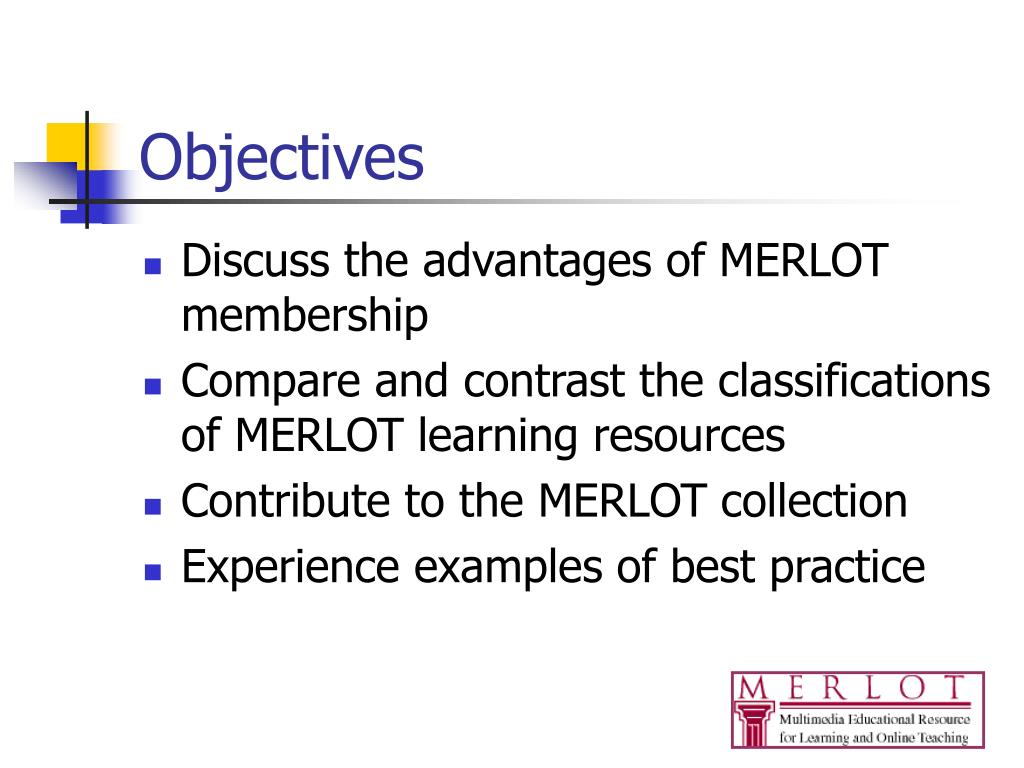 Objectives

- Discuss the advantages of MERLOT membership
- Compare and contrast the classifications of MERLOT learning resources
- Contribute to the MERLOT collection
- Experience examples of best practice

MERLOT
Multimedia Educational Resource for Learning and Online Teaching